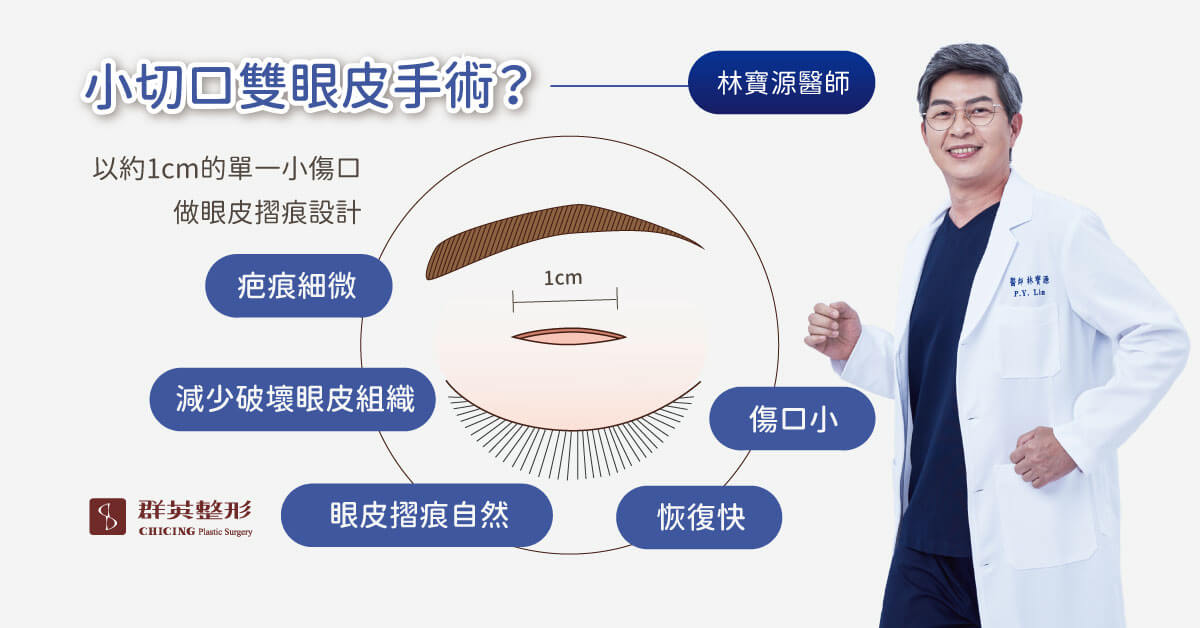 小切口雙眼皮手術?

林寶源醫師

以約1cm的單一小傷口
做眼皮摺痕設計

1cm

疤痕細微

減少破壞眼皮組織

傷口小

眼皮摺痕自然

恢復快

群英整形
CHICING Plastic Surgery

醫師 林寶源
P.Y. Lin